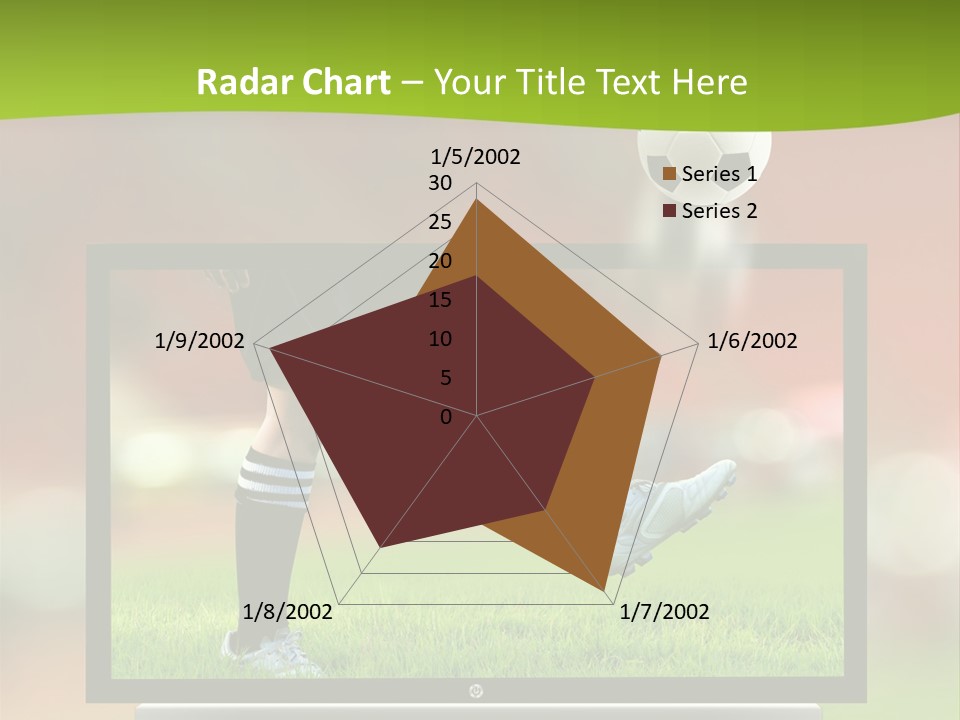 Radar Chart – Your Title Text Here

1/5/2002
30
25
20
15
10
5
0
1/6/2002
1/7/2002
1/8/2002
1/9/2002

Series 1
Series 2